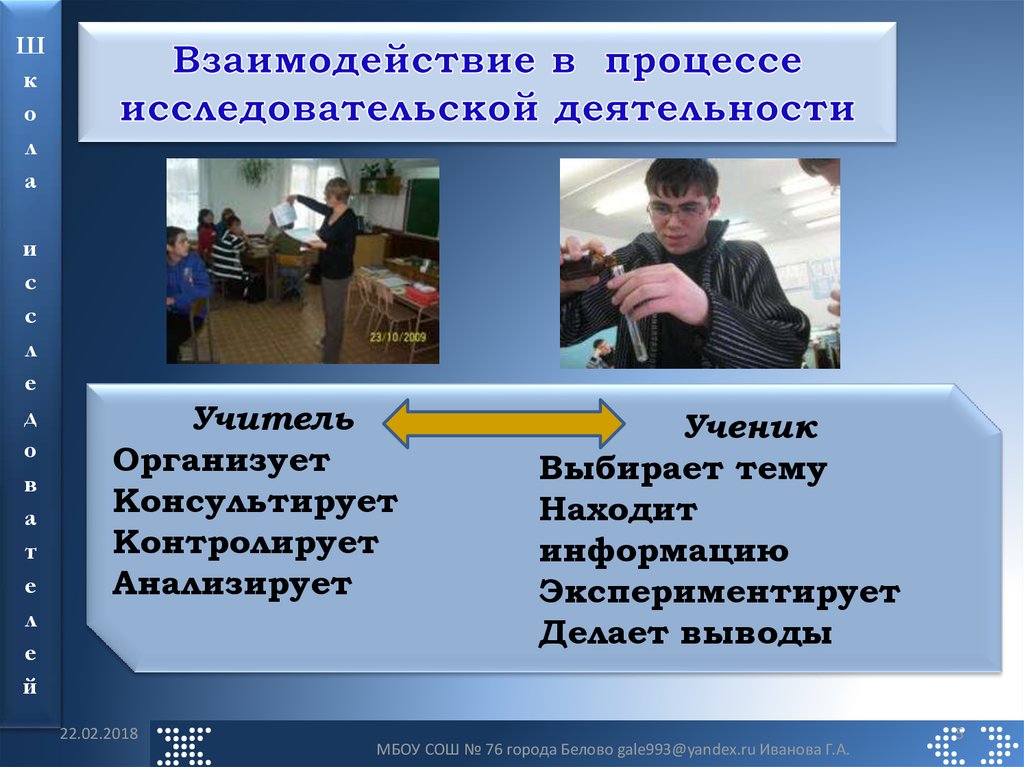 Школа исследователей

Взаимодействие в процессе исследовательской деятельности

23/10/2009

Учитель
Организует
Консультирует
Контролирует
Анализирует

Ученик
Выбирает тему
Находит информацию
Экспериментирует
Делает выводы

22.02.2018

МБОУ СОШ № 76 города Белово gale993@yandex.ru Иванова Г.А.